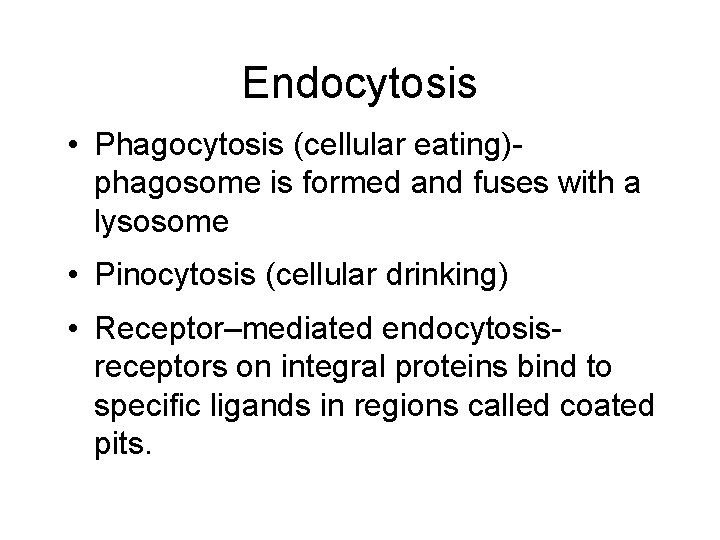 Endocytosis

• Phagocytosis (cellular eating)- phagosome is formed and fuses with a lysosome

• Pinocytosis (cellular drinking)

• Receptor–mediated endocytosis- receptors on integral proteins bind to specific ligands in regions called coated pits.